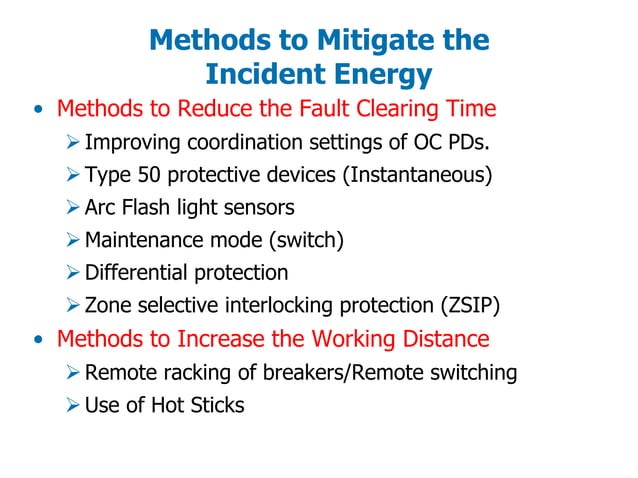 Methods to Mitigate the Incident Energy

• Methods to Reduce the Fault Clearing Time
  ➢ Improving coordination settings of OC PDs.
  ➢ Type 50 protective devices (Instantaneous)
  ➢ Arc Flash light sensors
  ➢ Maintenance mode (switch)
  ➢ Differential protection
  ➢ Zone selective interlocking protection (ZSIP)
• Methods to Increase the Working Distance
  ➢ Remote racking of breakers/Remote switching
  ➢ Use of Hot Sticks